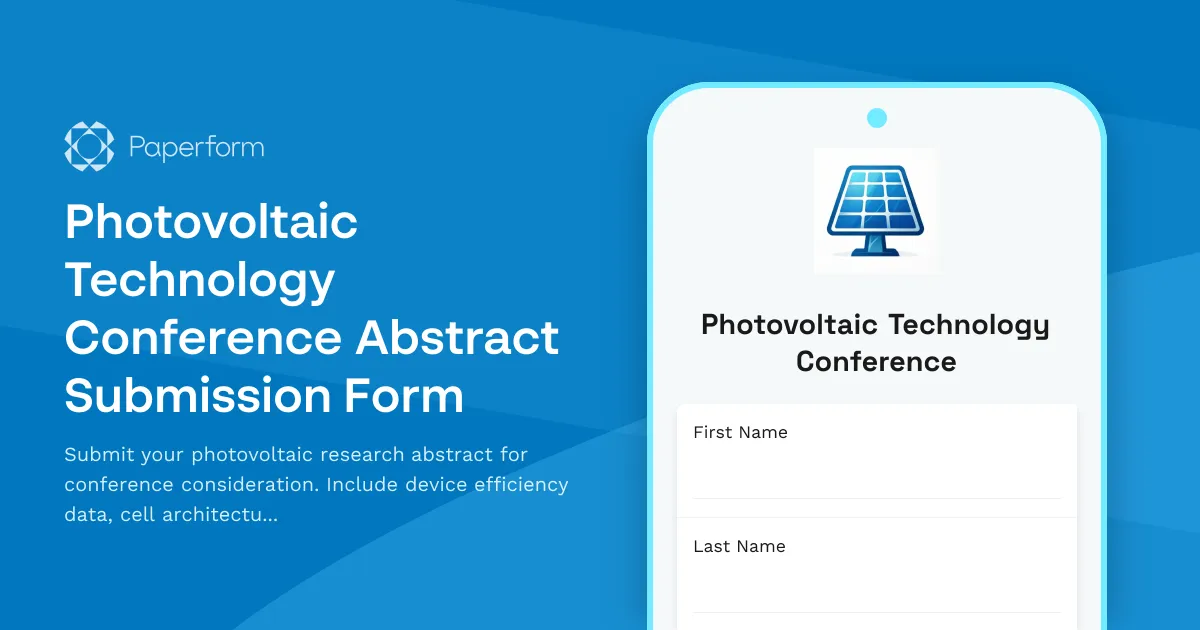 Paperform

Photovoltaic Technology Conference Abstract Submission Form

Submit your photovoltaic research abstract for conference consideration. Include device efficiency data, cell architectu...

Photovoltaic Technology Conference

First Name

Last Name